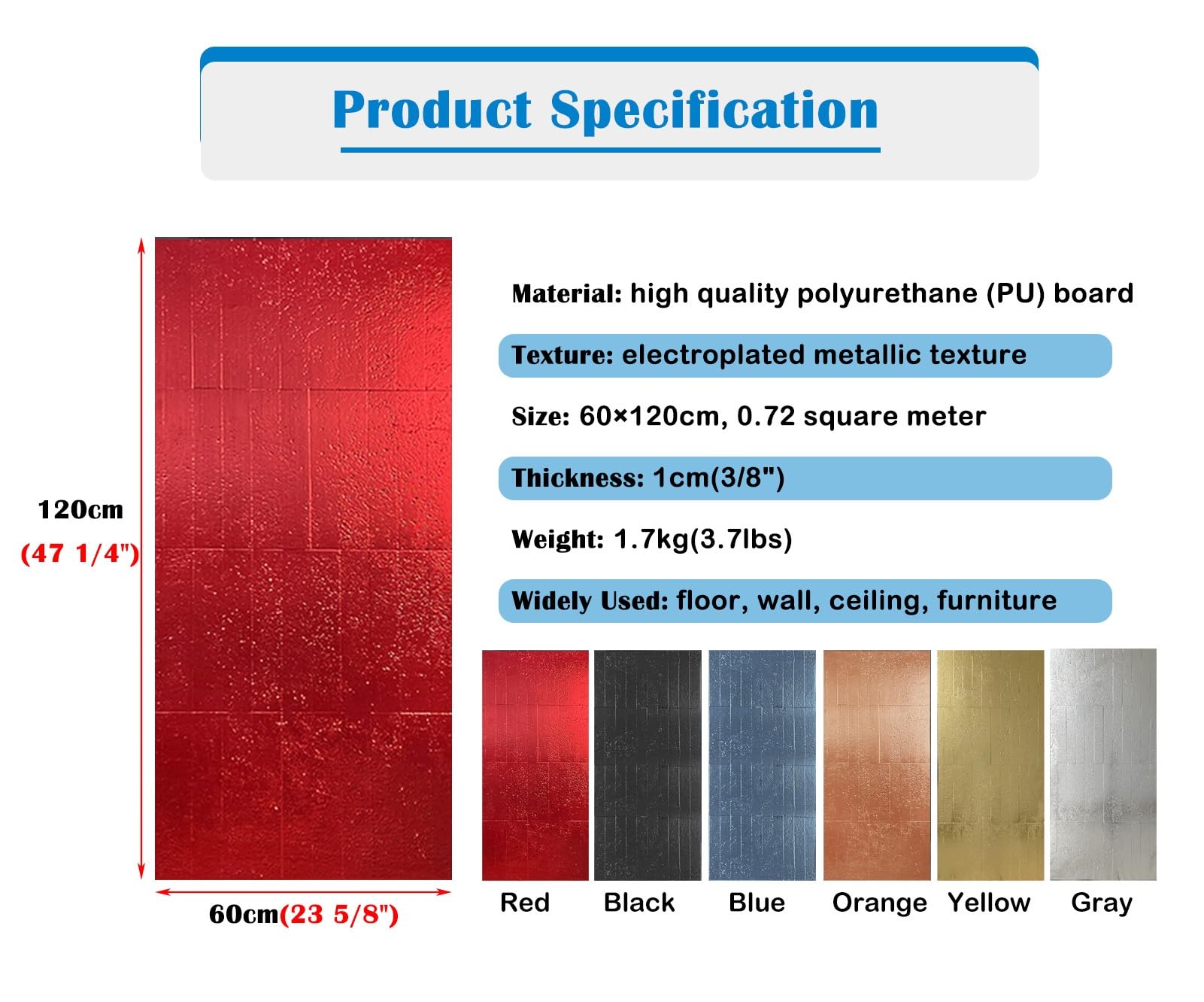 Product Specification

120cm
(47 1/4")

60cm(23 5/8")

Material: high quality polyurethane (PU) board

Texture: electroplated metallic texture

Size: 60×120cm, 0.72 square meter

Thickness: 1cm(3/8")

Weight: 1.7kg(3.7lbs)

Widely Used: floor, wall, ceiling, furniture

Red Black Blue Orange Yellow Gray